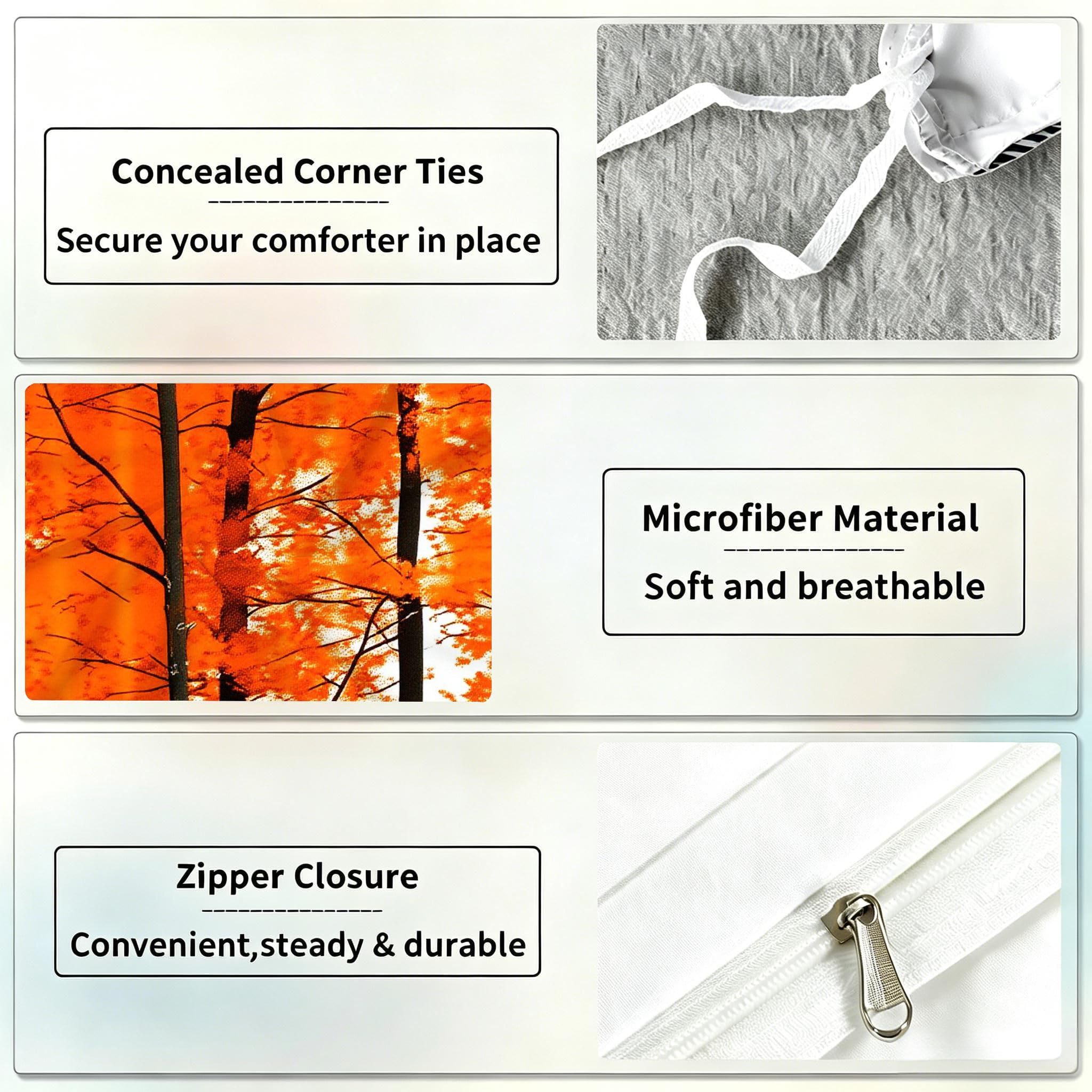 Concealed Corner Ties

Secure your comforter in place

Microfiber Material

Soft and breathable

Zipper Closure

Convenient,steady & durable